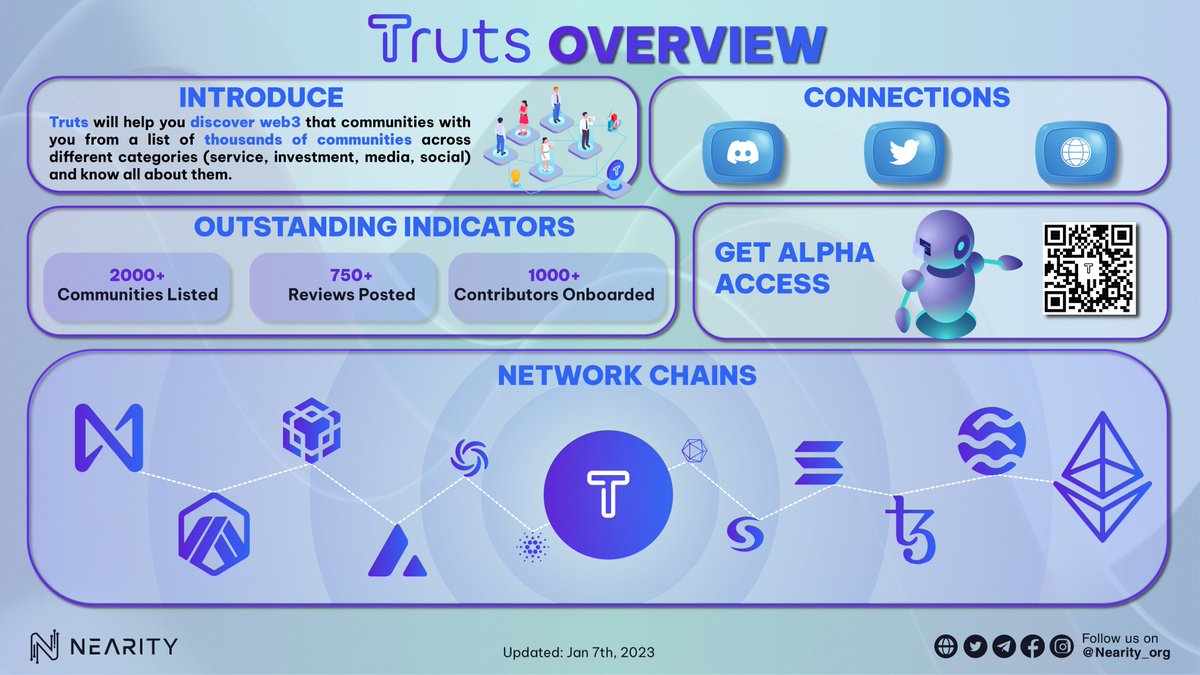 Truts OVERVIEW

INTRODUCE

Truts will help you discover web3 that communities with you from a list of thousands of communities across different categories (service, investment, media, social) and know all about them.

CONNECTIONS

OUTSTANDING INDICATORS

2000+
Communities Listed

750+
Reviews Posted

1000+
Contributors Onboarded

GET ALPHA ACCESS

NETWORK CHAINS

T

NEARITY

Updated: Jan 7th, 2023

Follow us on
@Nearity_org